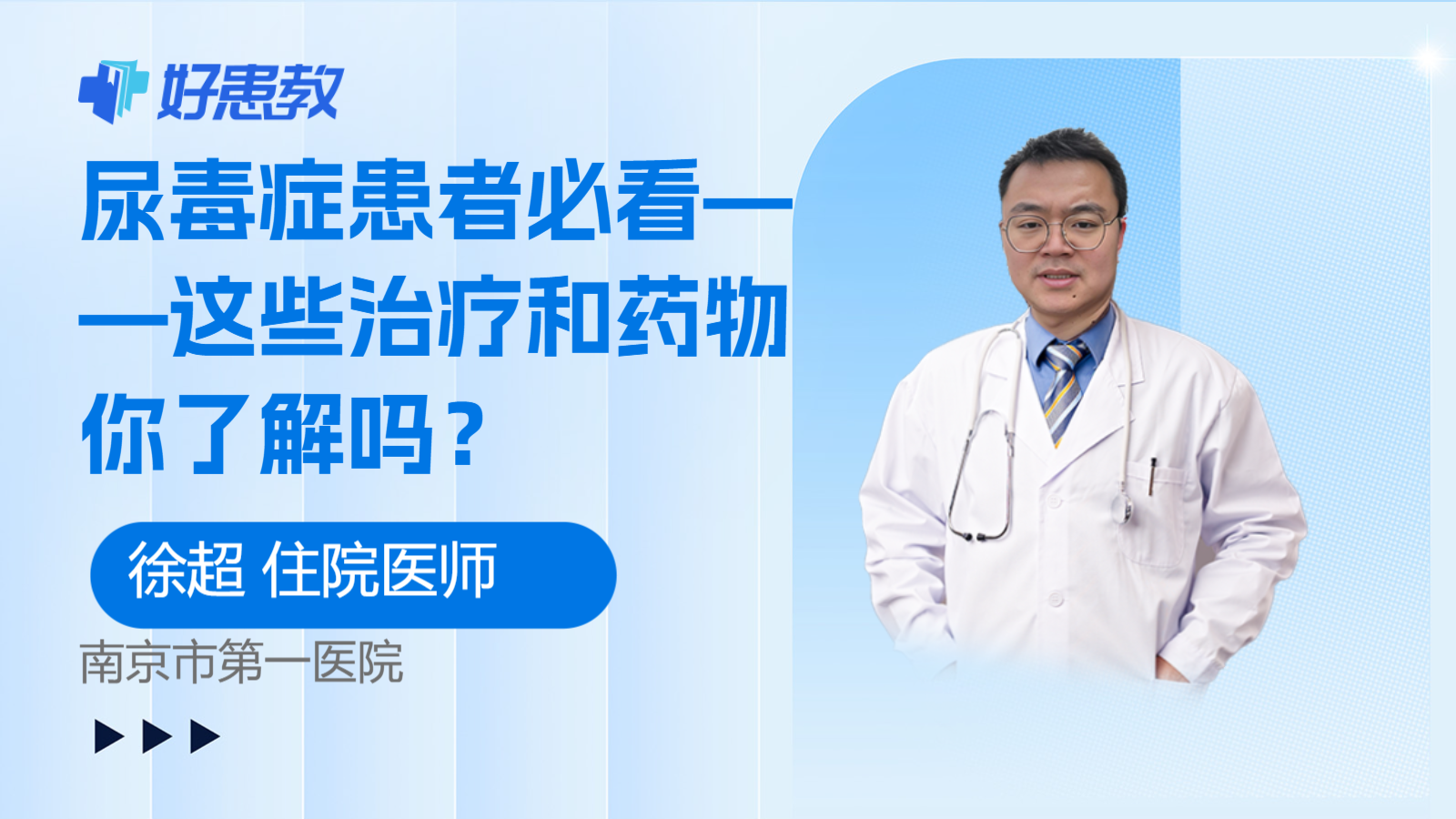 好患教

尿毒症患者必看——这些治疗和药物你了解吗？

徐超 住院医师

南京市第一医院